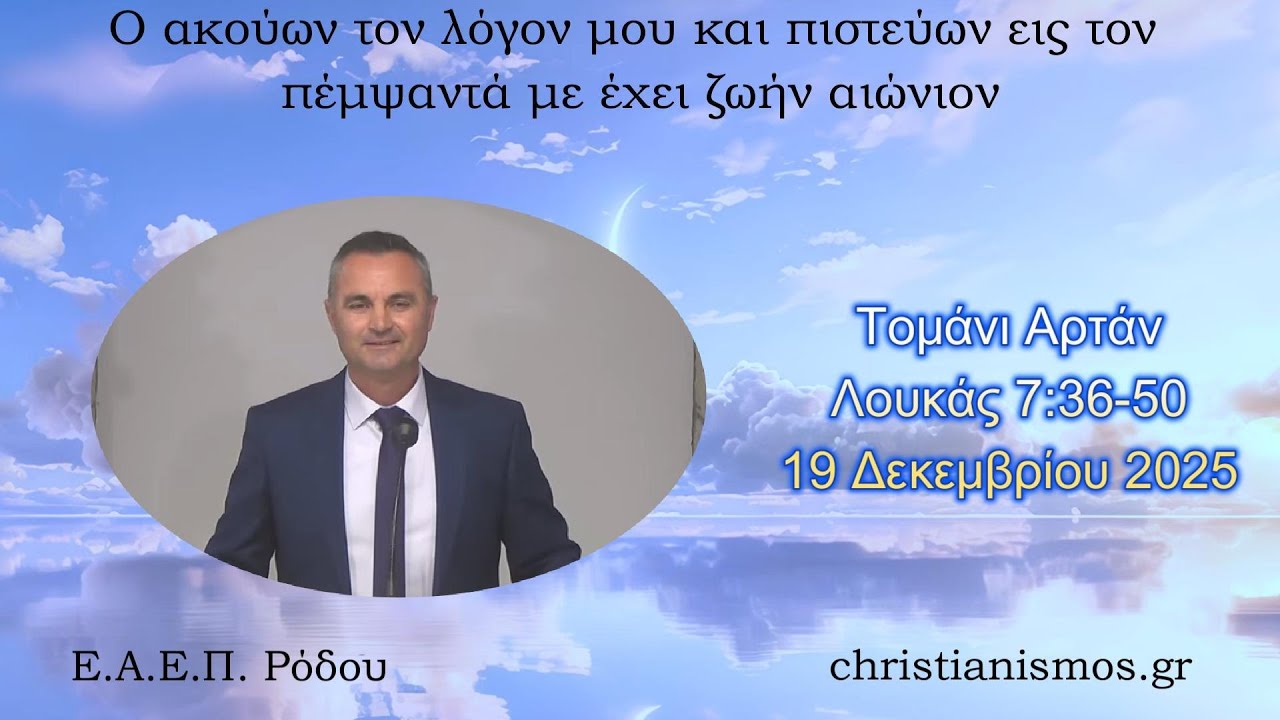 Ο ακούων τον λόγον μου και πιστεύων εις τον πέμψαντά με έχει ζωήν αιώνιον

Τομάνι Αρτάν
Λουκάς 7:36-50
19 Δεκεμβρίου 2025

Ε.Α.Ε.Π. Ρόδου

christianismos.gr